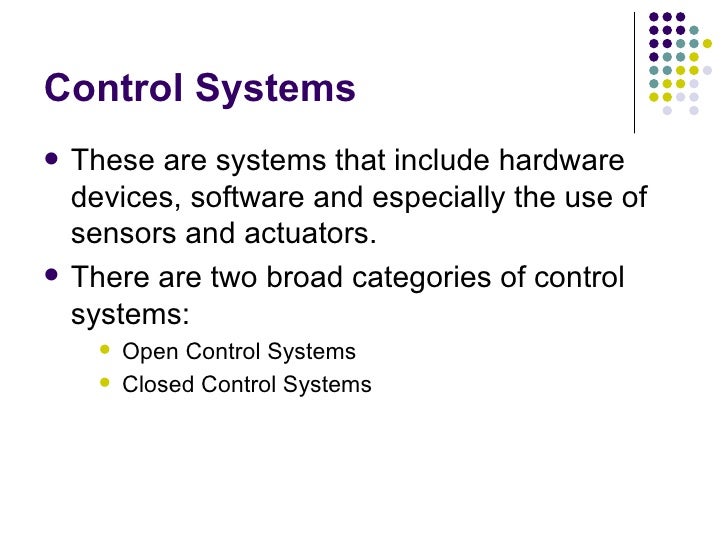 Control Systems

- These are systems that include hardware devices, software and especially the use of sensors and actuators.
- There are two broad categories of control systems:
  - Open Control Systems
  - Closed Control Systems